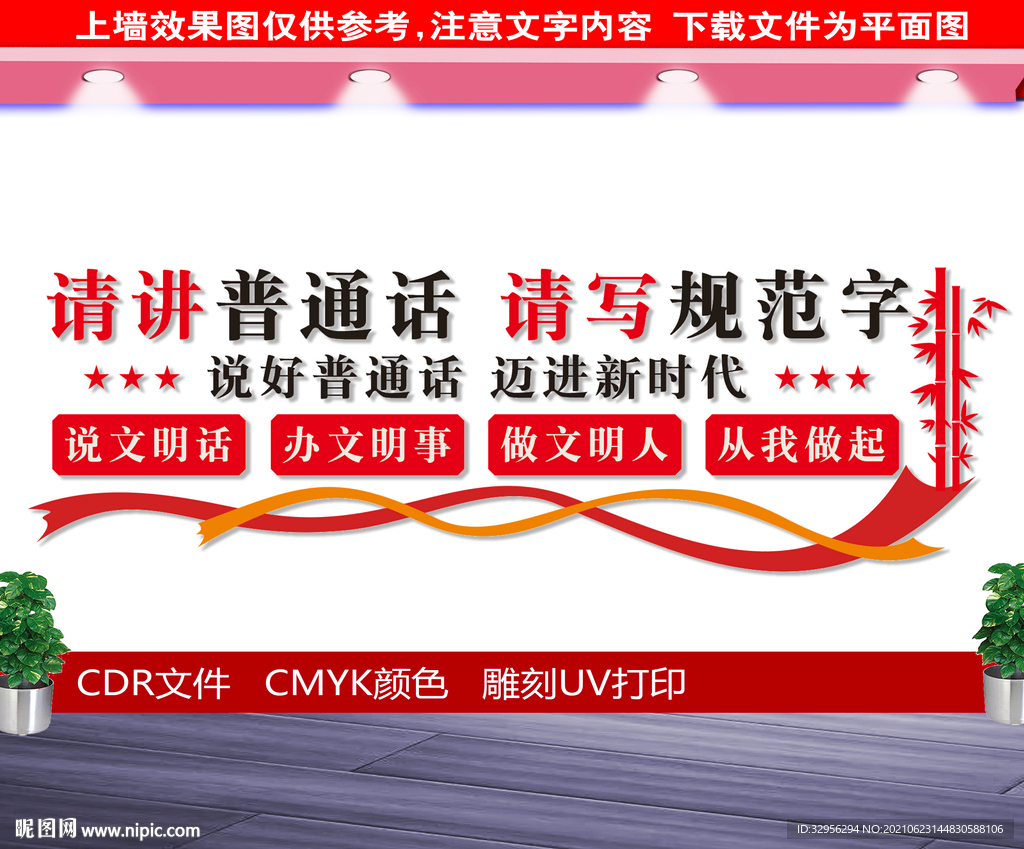 上墙效果图仅供参考，注意文字内容 下载文件为平面图

请讲普通话 请写规范字

★★★ 说好普通话 迈进新时代 ★★★

说文明话 办文明事 做文明人 从我做起

CDR文件 CMYK颜色 雕刻UV打印

昵图网 www.nipic.com

ID:32956294 NO:20210623144830588106